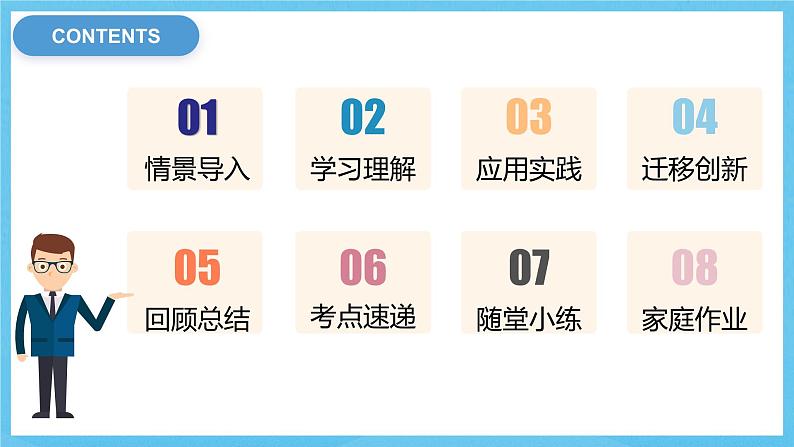 CONTENTS

01
情景导入

02
学习理解

03
应用实践

04
迁移创新

05
回顾总结

06
考点速递

07
随堂小练

08
家庭作业